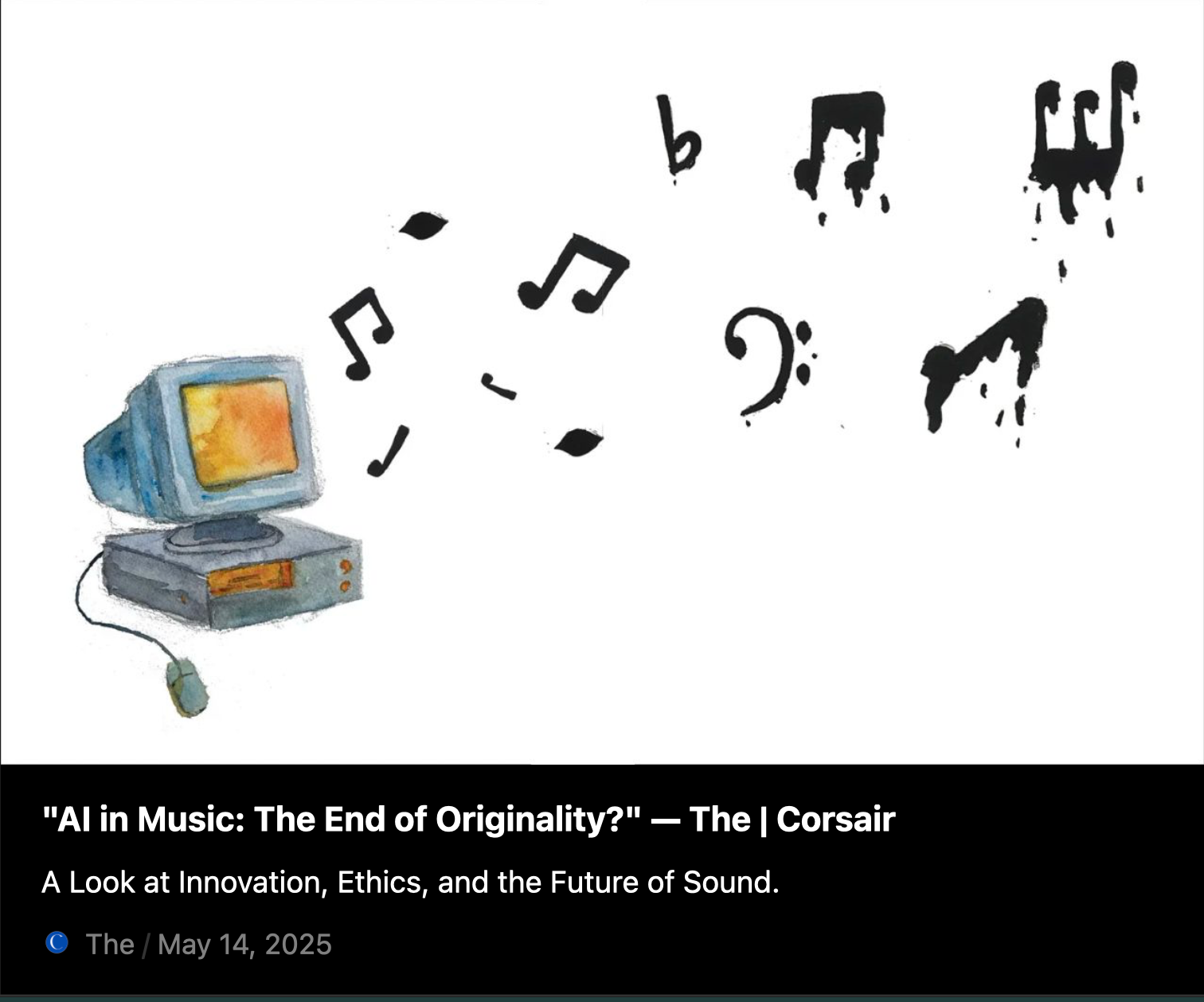 "AI in Music: The End of Originality?" — The | Corsair

A Look at Innovation, Ethics, and the Future of Sound.

The / May 14, 2025